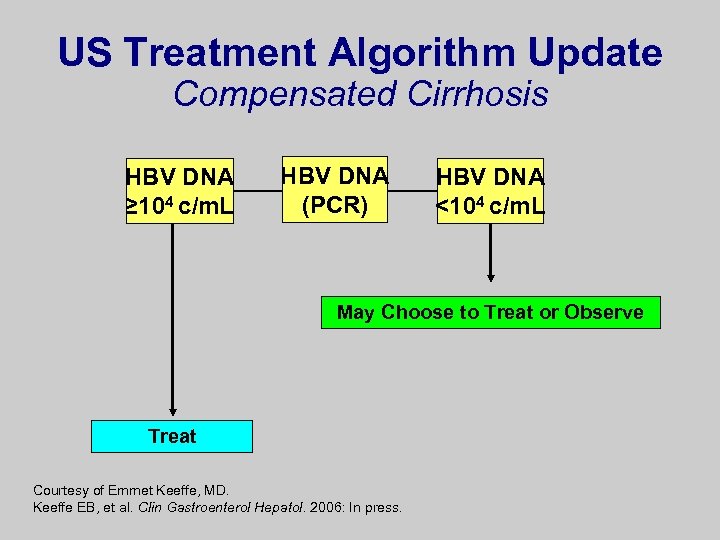 US Treatment Algorithm Update
Compensated Cirrhosis

HBV DNA $\geq 10^4$ c/mL

HBV DNA (PCR)

HBV DNA $<10^4$ c/mL

May Choose to Treat or Observe

Treat

Courtesy of Emmet Keeffe, MD.
Keeffe EB, et al. Clin Gastroenterol Hepatol. 2006: In press.